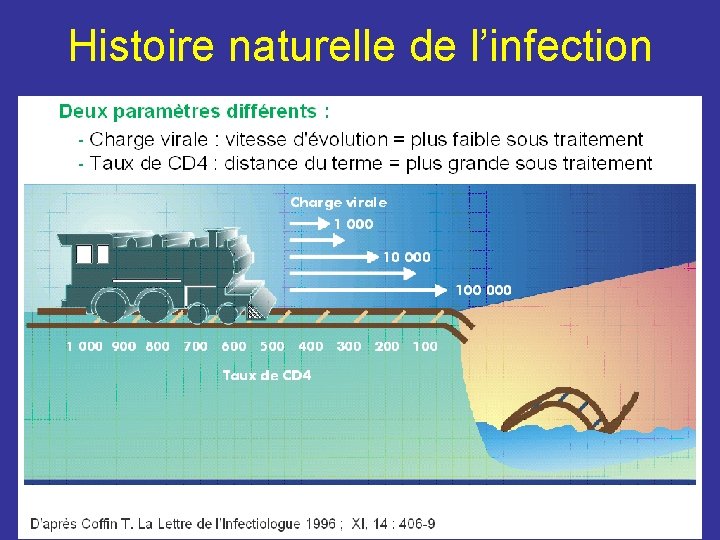 Histoire naturelle de l'infection

Deux paramètres différents :

- Charge virale : vitesse d'évolution = plus faible sous traitement
- Taux de CD4 : distance du terme = plus grande sous traitement

Charge virale

1 000

10 000

100 000

1 000 900 800 700 600 500 400 300 200 100

Taux de CD4

D'après Coffin T. La Lettre de l'Infectiologue 1996 ; XI, 14 : 406-9